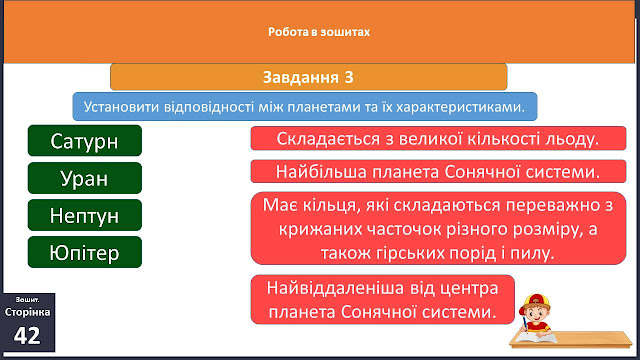 Робота в зошитах

Завдання 3

Установити відповідності між планетами та їх характеристиками.

Сатурн

Уран

Нептун

Юпітер

Складається з великої кількості льоду.

Найбільша планета Сонячної системи.

Має кільця, які складаються переважно з крижаних часточок різного розміру, а також гірських порід і пилу.

Найвіддаленіша від центра планета Сонячної системи.

Зошит.
Сторінка
42